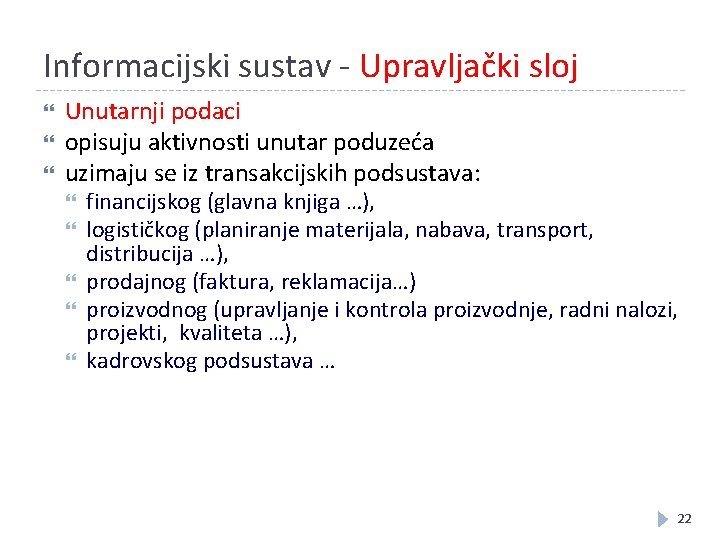 Informacijski sustav - Upravljački sloj

Unutarnji podaci

opisuju aktivnosti unutar poduzeća

uzimaju se iz transakcijskih podsustava:

financijskog (glavna knjiga …),

logističkog (planiranje materijala, nabava, transport, distribucija …),

prodajnog (faktura, reklamacija…)

proizvodnog (upravljanje i kontrola proizvodnje, radni nalozi, projekti, kvaliteta …),

kadrovskog podsustava …

22